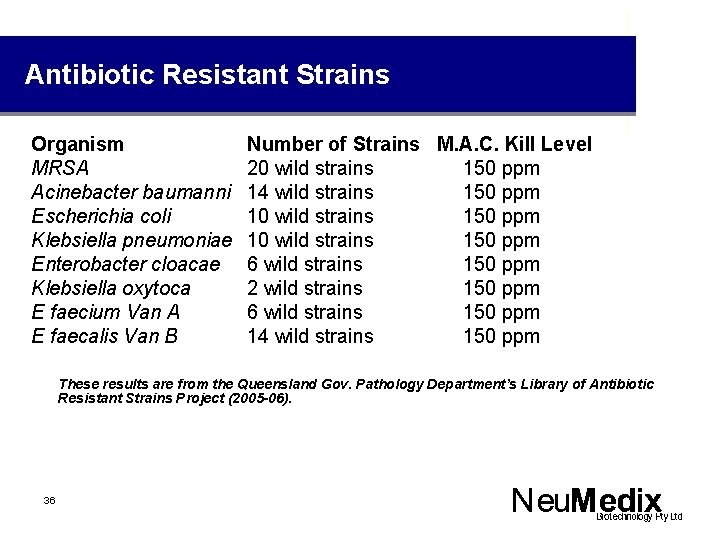 Antibiotic Resistant Strains

| Organism | Number of Strains | M.A.C. Kill Level |
|---|---|---|
| MRSA | 20 wild strains | 150 ppm |
| Acinebacter baumanni | 14 wild strains | 150 ppm |
| Escherichia coli | 10 wild strains | 150 ppm |
| Klebsiella pneumoniae | 10 wild strains | 150 ppm |
| Enterobacter cloacae | 6 wild strains | 150 ppm |
| Klebsiella oxytoca | 2 wild strains | 150 ppm |
| E faecium Van A | 6 wild strains | 150 ppm |
| E faecalis Van B | 14 wild strains | 150 ppm |

These results are from the Queensland Gov. Pathology Department's Library of Antibiotic Resistant Strains Project (2005-06).

36

NeuMedix
Biotechnology Pty Ltd